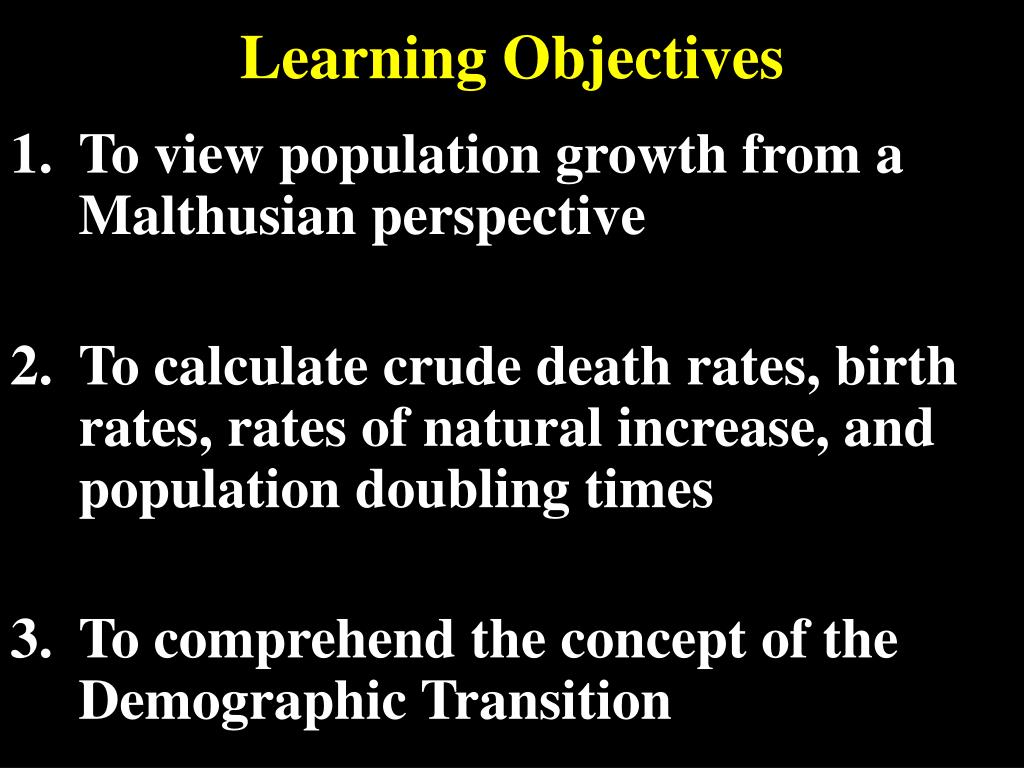 Learning Objectives

1. To view population growth from a Malthusian perspective

2. To calculate crude death rates, birth rates, rates of natural increase, and population doubling times

3. To comprehend the concept of the Demographic Transition